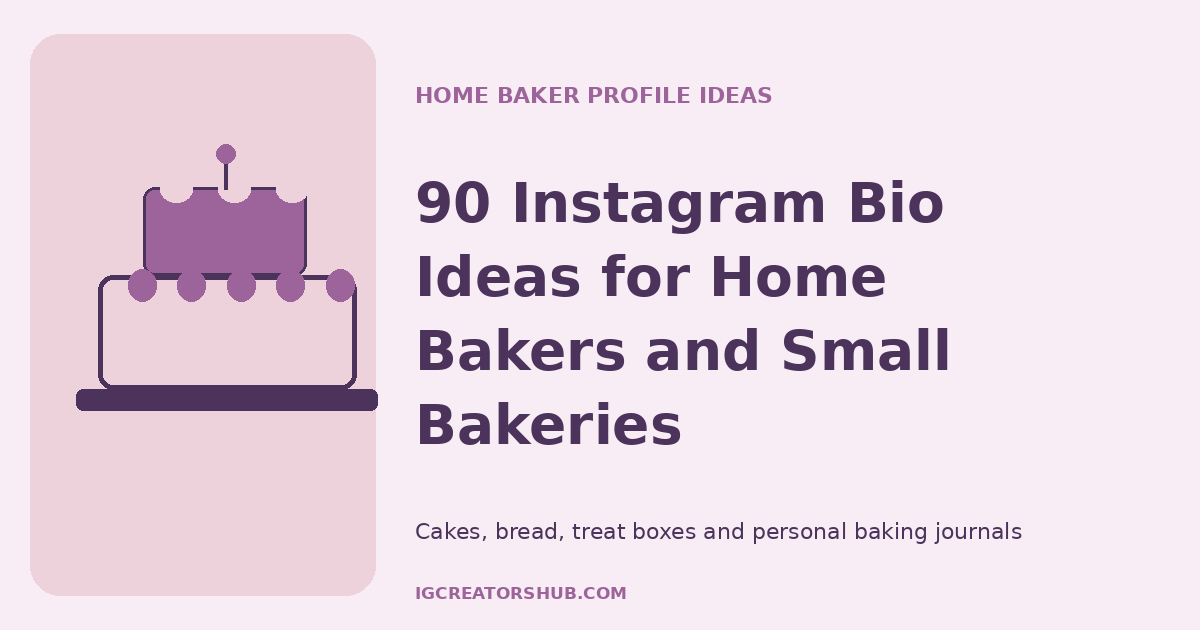 HOME BAKER PROFILE IDEAS

90 Instagram Bio Ideas for Home Bakers and Small Bakeries

Cakes, bread, treat boxes and personal baking journals

IGCREATORSHUB.COM